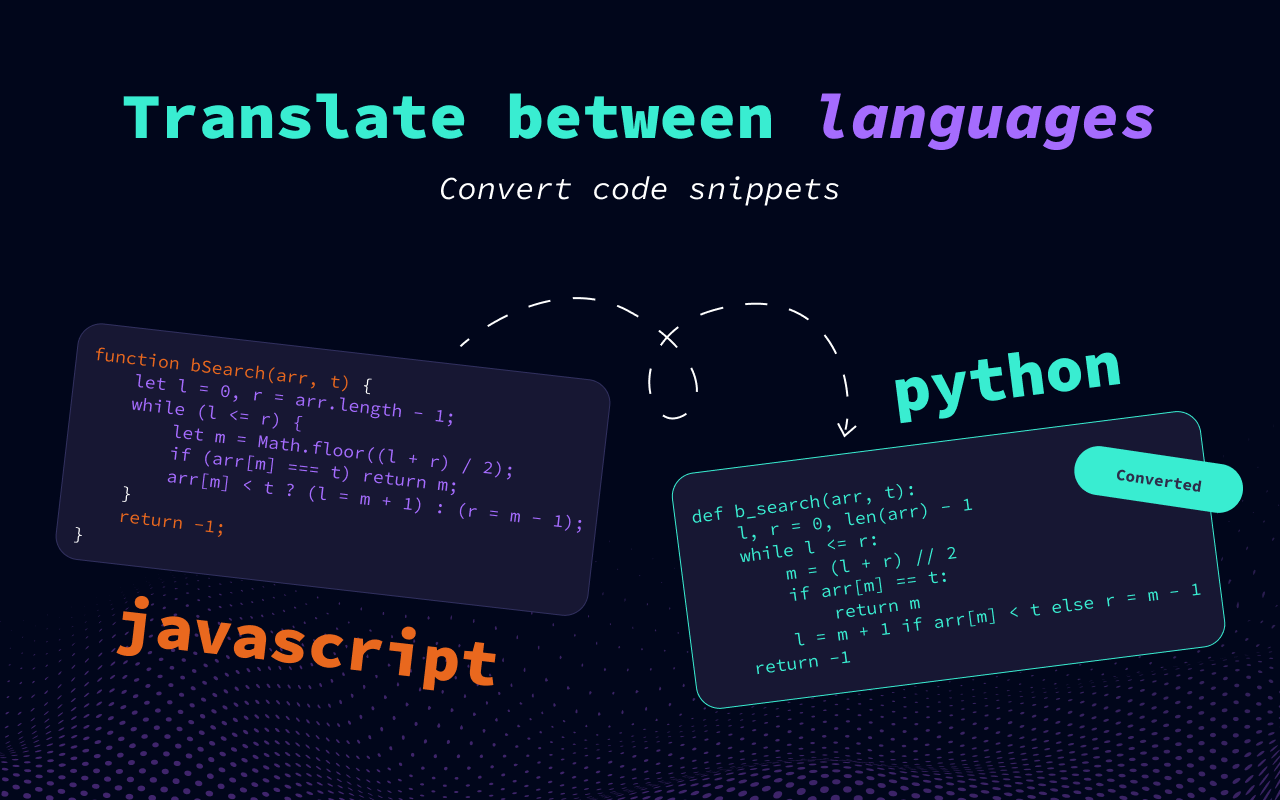 Translate between languages

Convert code snippets

function bSearch(arr, t) {
let l = 0, r = arr.length - 1;
while (l <= r) {
let m = Math.floor((l + r) / 2);
if (arr[m] === t) return m;
arr[m] < t ? (l = m + 1) : (r = m - 1);
}
return -1;
}

javascript

python

Converted

def b_search(arr, t):
l, r = 0, len(arr) - 1
while l <= r:
m = (l + r) // 2
if arr[m] == t:
return m
l = m + 1 if arr[m] < t else r = m - 1
return -1